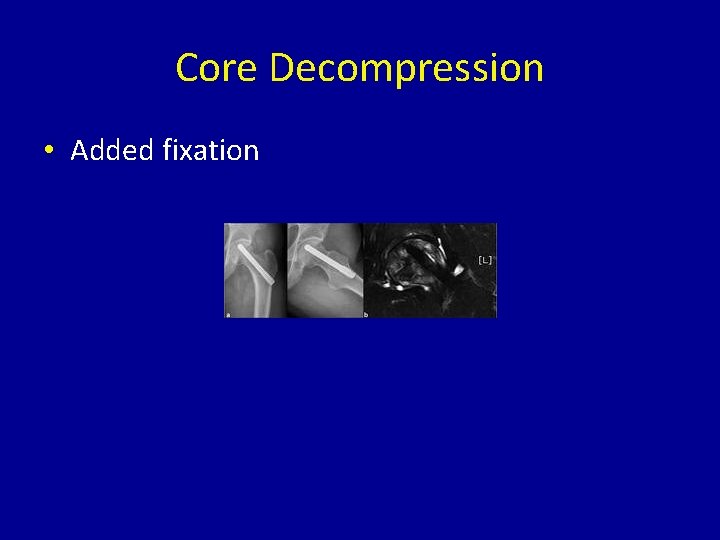 Core Decompression

• Added fixation

a

b

[L]